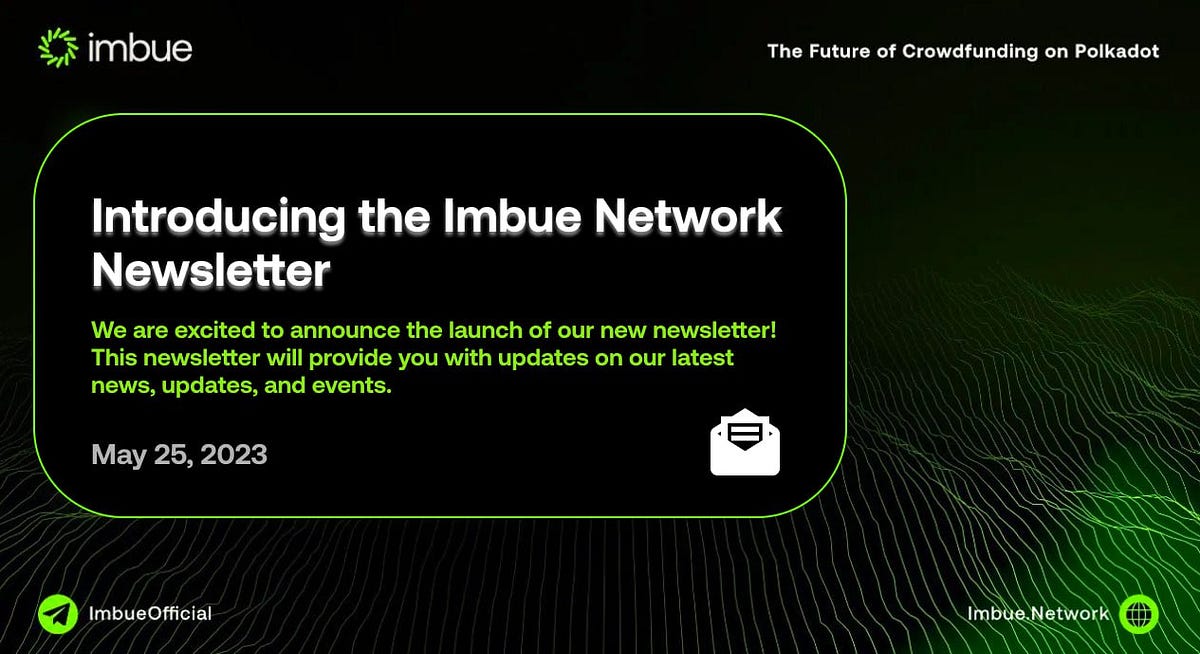 imbue

The Future of Crowdfunding on Polkadot

Introducing the Imbue Network Newsletter

We are excited to announce the launch of our new newsletter! This newsletter will provide you with updates on our latest news, updates, and events.

May 25, 2023

ImbueOfficial

Imbue.Network